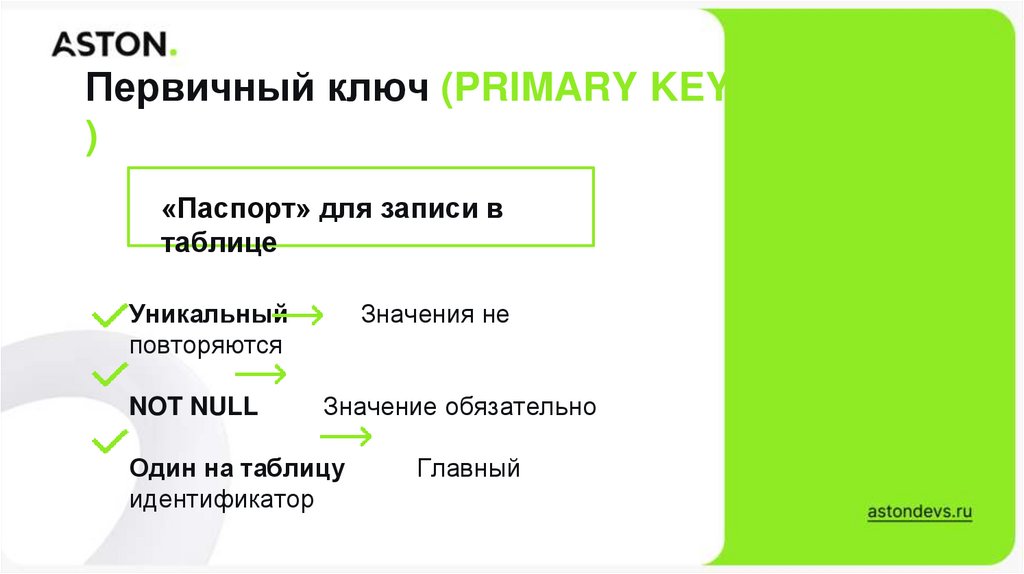 ASTON.

Первичный ключ (PRIMARY KEY )

«Паспорт» для записи в таблице

Уникальный Значения не повторяются

NOT NULL Значение обязательно

Один на таблицу Главный идентификатор

astondevs.ru